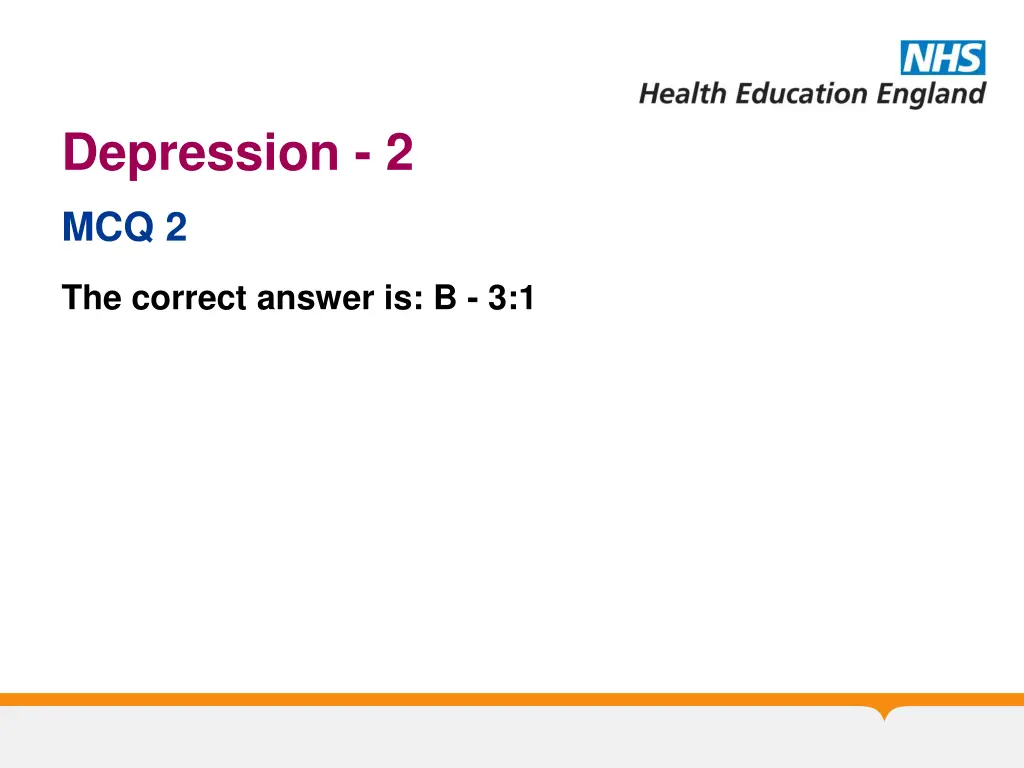 NHS
Health Education England

Depression - 2

MCQ 2

The correct answer is: B - 3:1